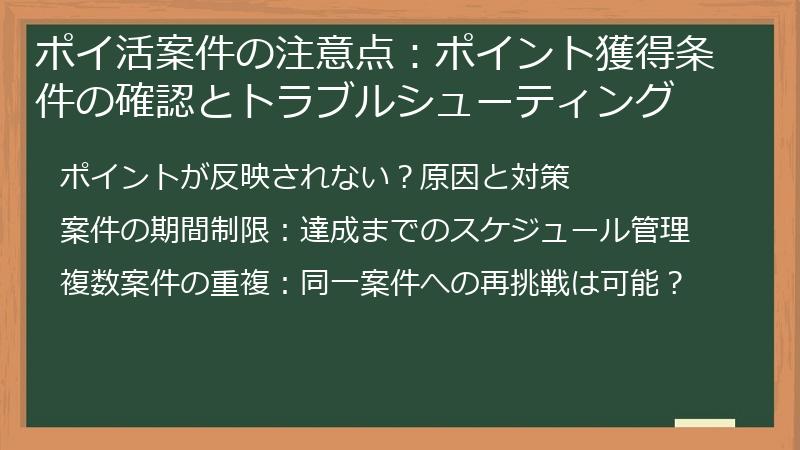 ポイ活案件の注意点：ポイント獲得条件の確認とトラブルシューティング

ポイントが反映されない？原因と対策

案件の期間制限：達成までのスケジュール管理

複数案件の重複：同一案件への再挑戦は可能？